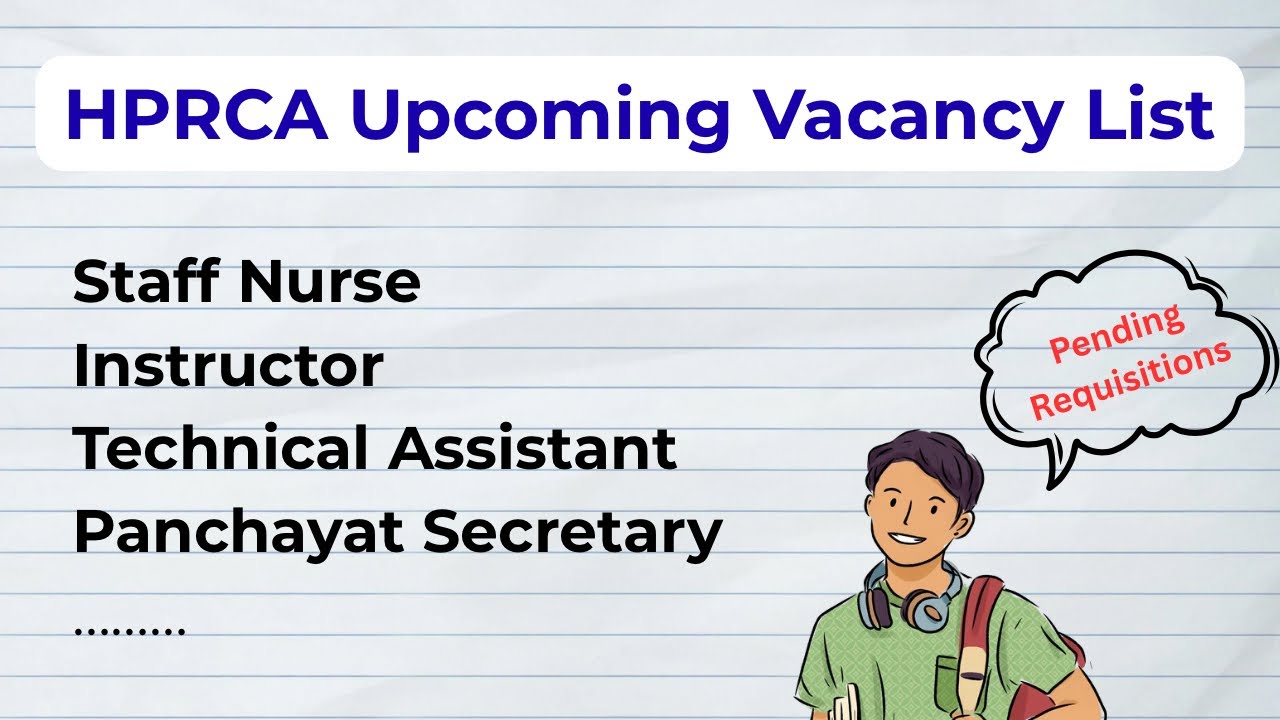 HPRCA Upcoming Vacancy List

Staff Nurse
Instructor
Technical Assistant
Panchayat Secretary
.........

Pending Requisitions